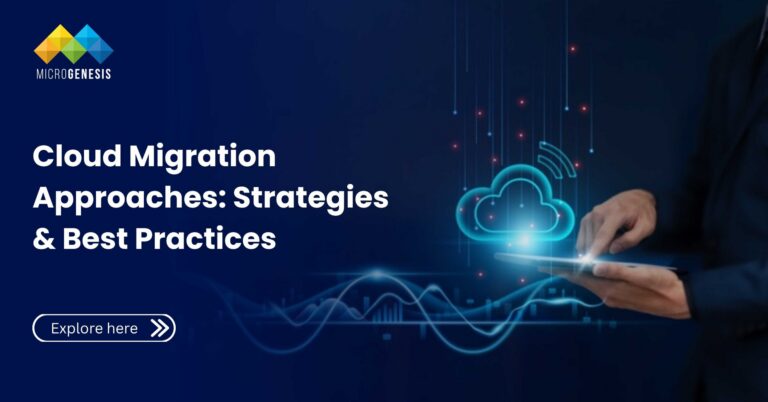 MICROGENESIS

Cloud Migration Approaches: Strategies & Best Practices

Explore here